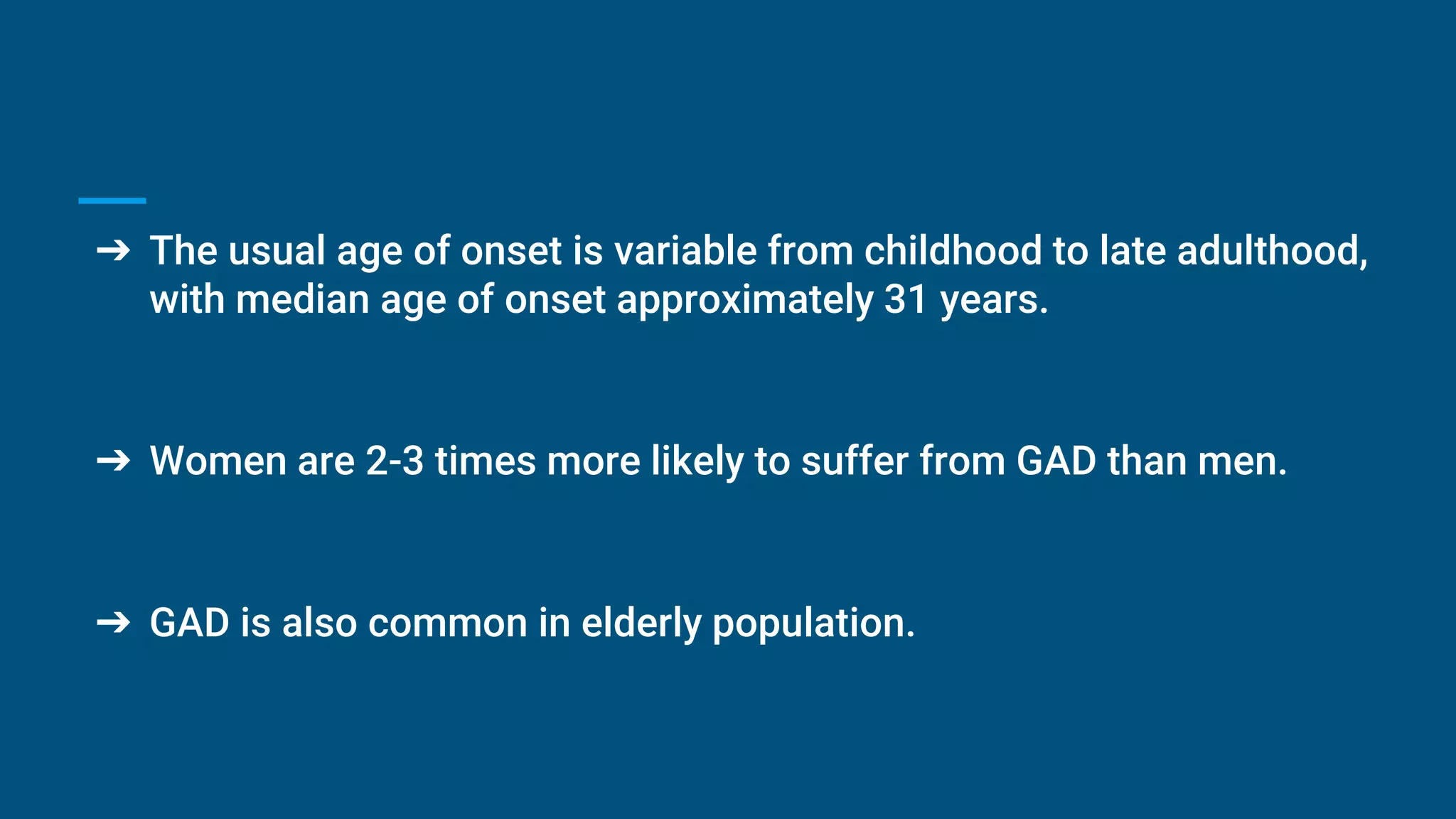 ➔ The usual age of onset is variable from childhood to late adulthood, with median age of onset approximately 31 years.

➔ Women are 2-3 times more likely to suffer from GAD than men.

➔ GAD is also common in elderly population.